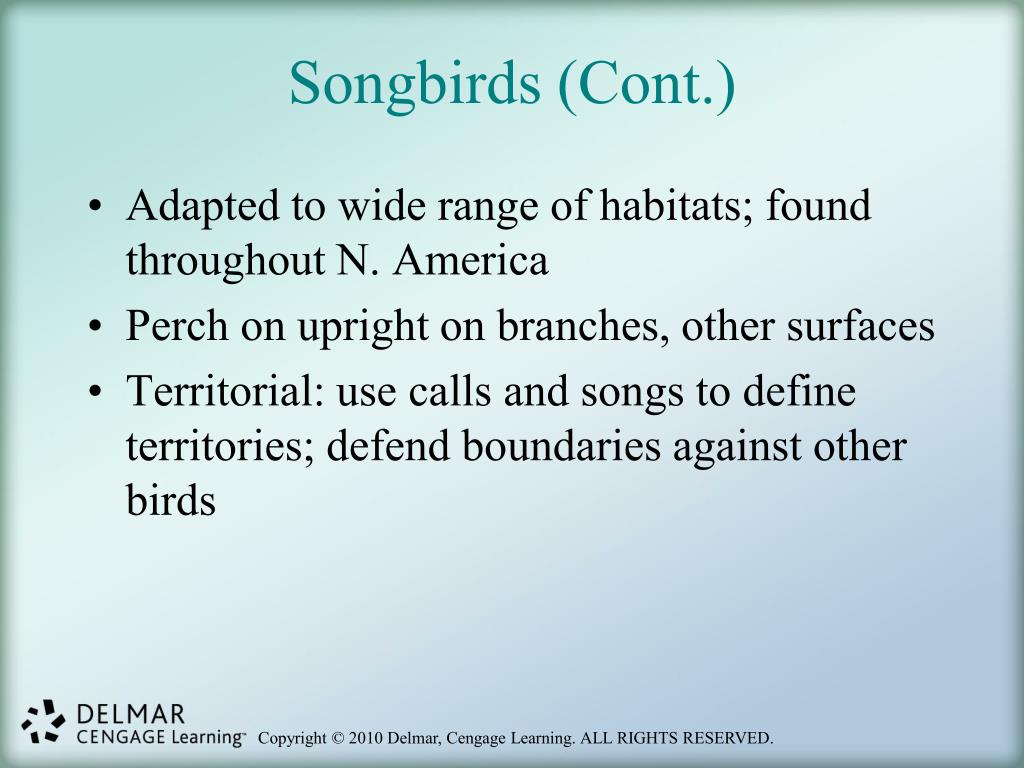 Songbirds (Cont.)

• Adapted to wide range of habitats; found throughout N. America
• Perch on upright on branches, other surfaces
• Territorial: use calls and songs to define territories; defend boundaries against other birds

DELMAR
CENGAGE Learning™ Copyright © 2010 Delmar, Cengage Learning. ALL RIGHTS RESERVED.